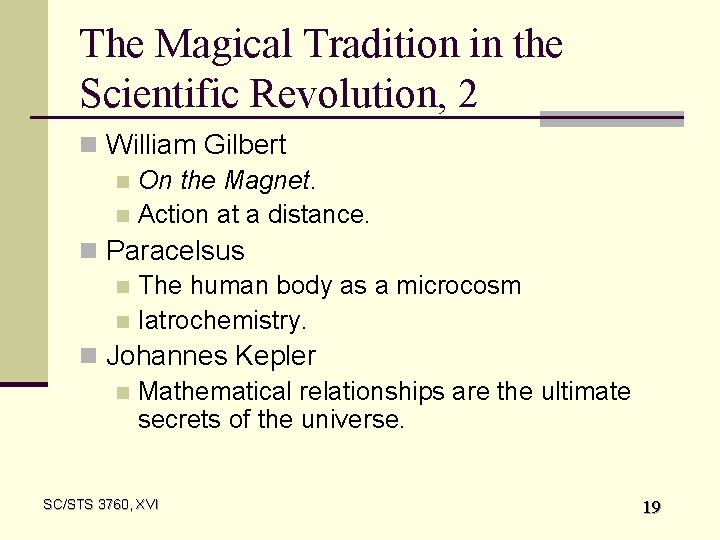 The Magical Tradition in the Scientific Revolution, 2

William Gilbert

On the Magnet.

Action at a distance.

Paracelsus

The human body as a microcosm

Iatrochemistry.

Johannes Kepler

Mathematical relationships are the ultimate secrets of the universe.

SC/STS 3760, XVI

19